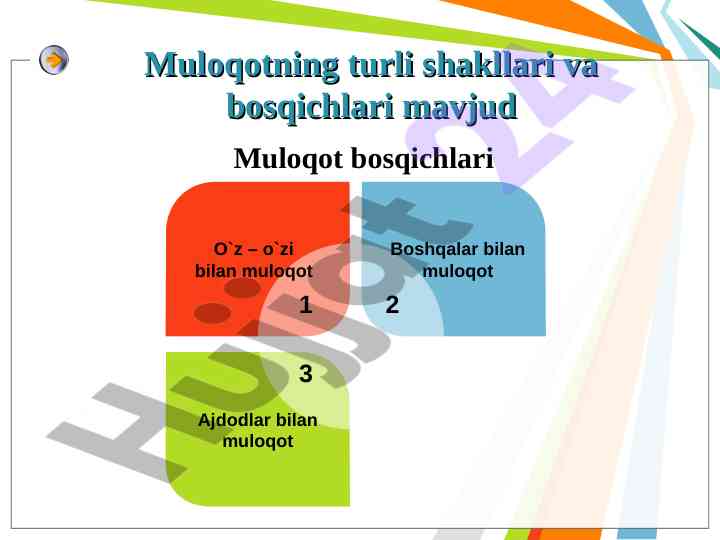 Muloqotning turli shakllari va bosqichlari mavjud

Muloqot bosqichlari

O`z – o`zi bilan muloqot

1

Boshqalar bilan muloqot

2

3

Ajdodlar bilan muloqot

Hujjat24